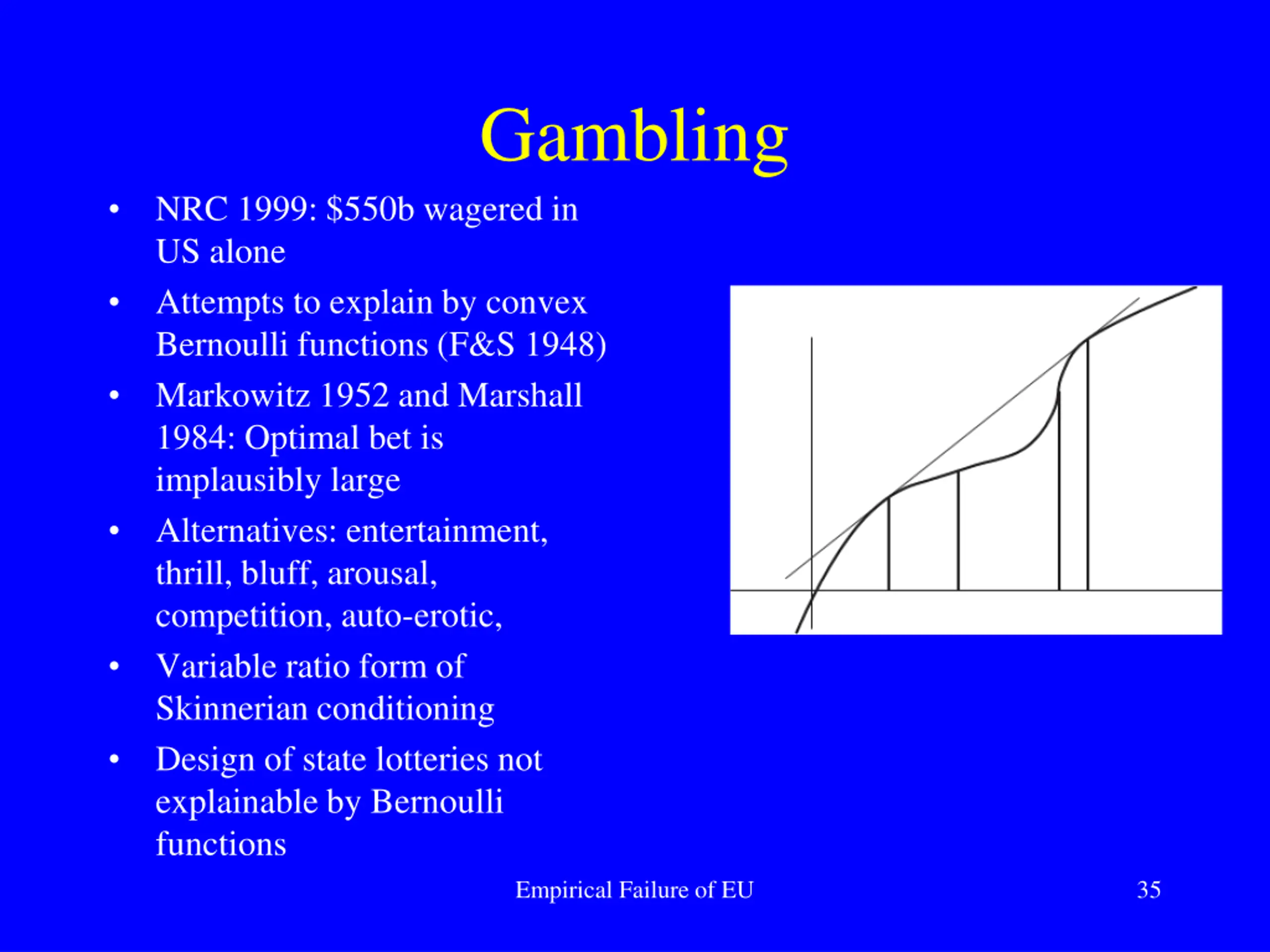 Gambling

• NRC 1999: \$550b wagered in US alone

• Attempts to explain by convex Bernoulli functions (F&S 1948)

• Markowitz 1952 and Marshall 1984: Optimal bet is implausibly large

• Alternatives: entertainment, thrill, bluff, arousal, competition, auto-erotic,

• Variable ratio form of Skinnerian conditioning

• Design of state lotteries not explainable by Bernoulli functions

Empirical Failure of EU

35